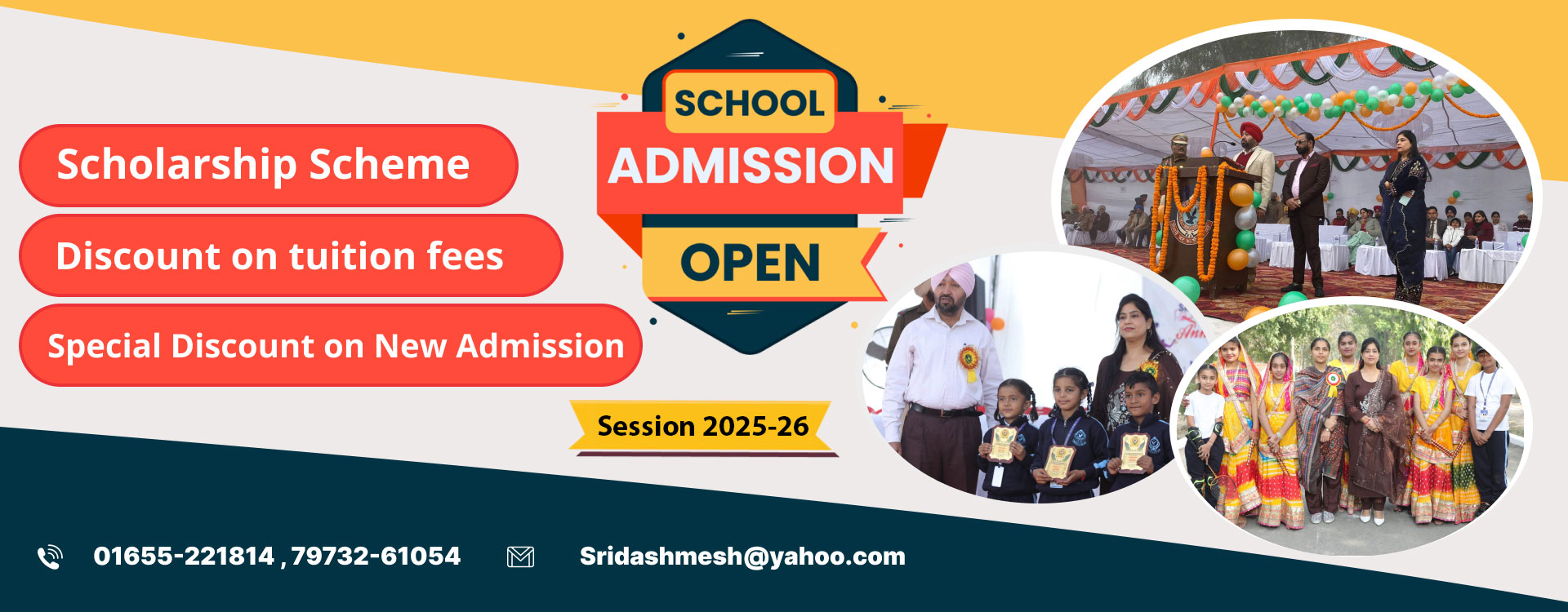 Scholarship Scheme

Discount on tuition fees

Special Discount on New Admission

SCHOOL
ADMISSION
OPEN

Session 2025-26

01655-221814 , 79732-61054

Sridashmesh@yahoo.com